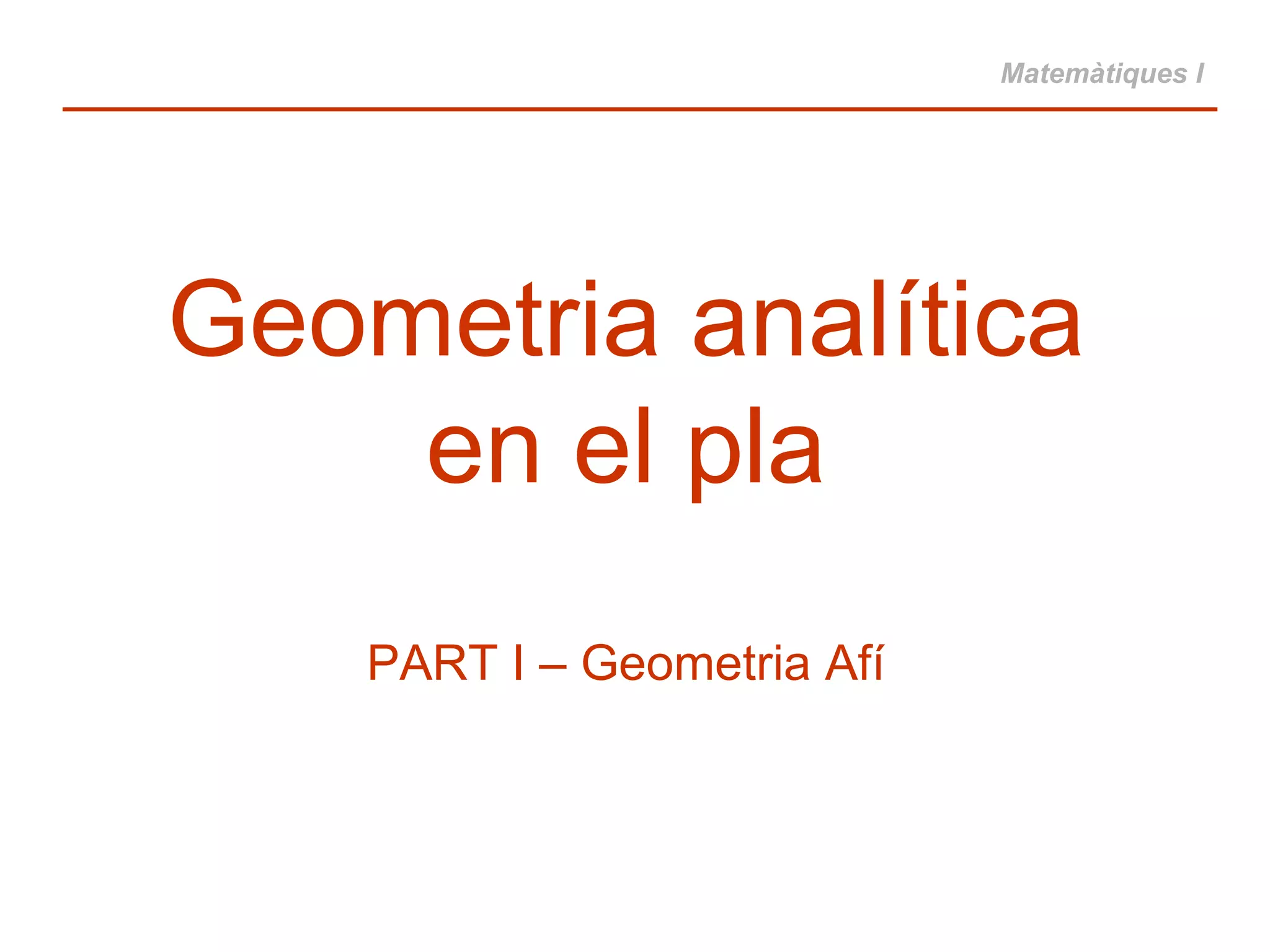 Matemàtiques I

Geometria analítica en el pla

PART I – Geometria Afí